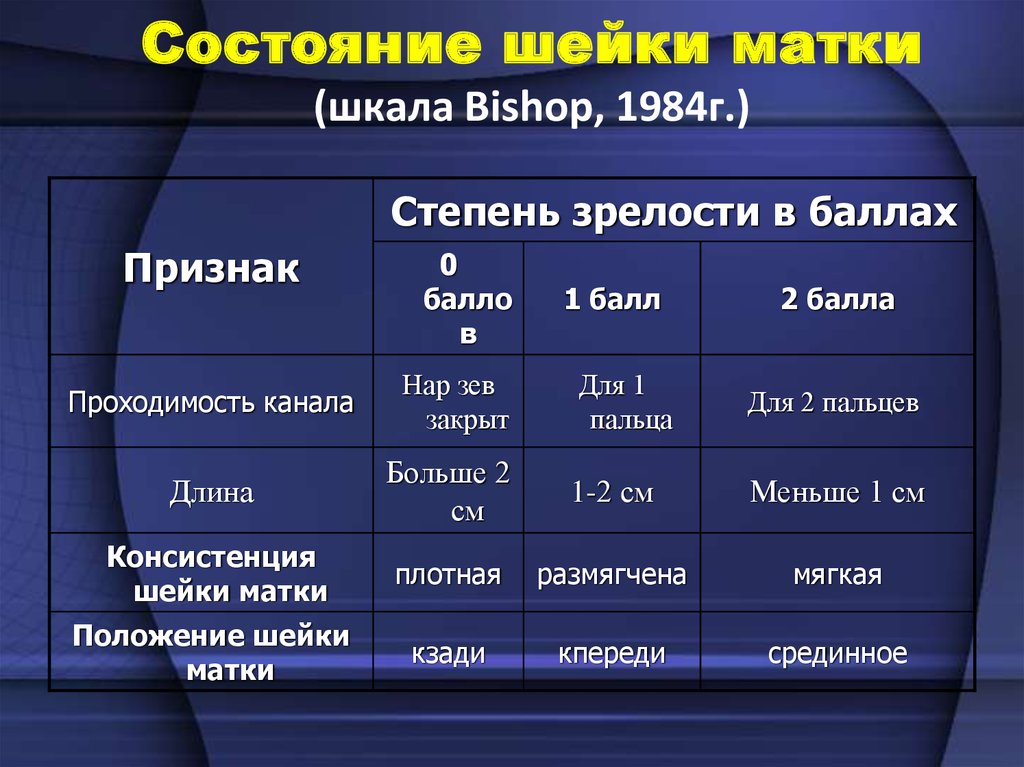 Состояние шейки матки
(шкала Bishop, 1984г.)

| Признак | Степень зрелости в баллах | | |
|---|---|---|---|
| | 0 баллов | 1 балл | 2 балла |
| Проходимость канала | Нар зев закрыт | Для 1 пальца | Для 2 пальцев |
| Длина | Больше 2 см | 1-2 см | Меньше 1 см |
| Консистенция шейки матки | плотная | размягчена | мягкая |
| Положение шейки матки | кзади | кпереди | срединное |